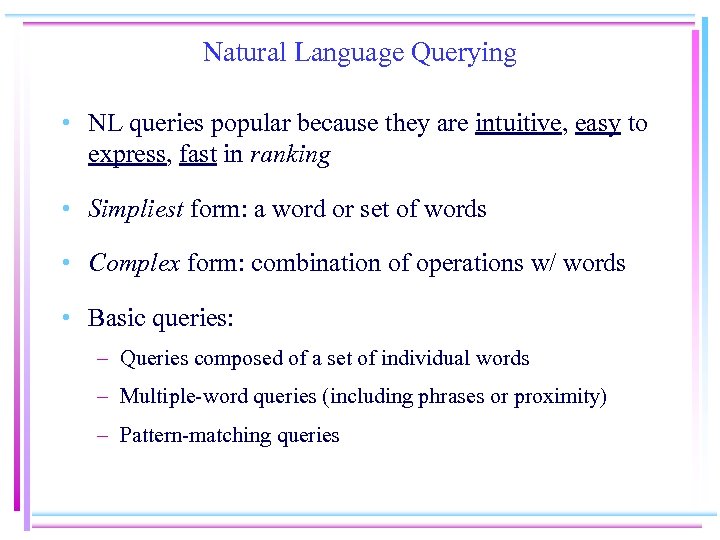 Natural Language Querying

• NL queries popular because they are intuitive, easy to express, fast in ranking

• Simpliest form: a word or set of words

• Complex form: combination of operations w/ words

• Basic queries:

– Queries composed of a set of individual words

– Multiple-word queries (including phrases or proximity)

– Pattern-matching queries